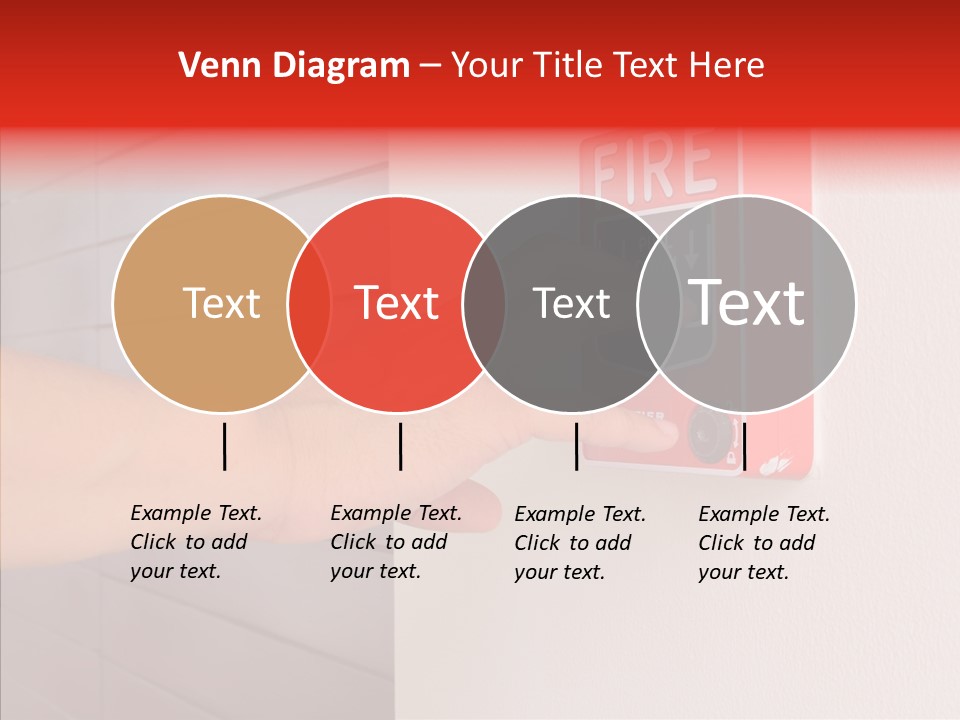 Venn Diagram – Your Title Text Here

FIRE

Text

Text

Text

Text

Example Text. Click to add your text.

Example Text. Click to add your text.

Example Text. Click to add your text.

Example Text. Click to add your text.